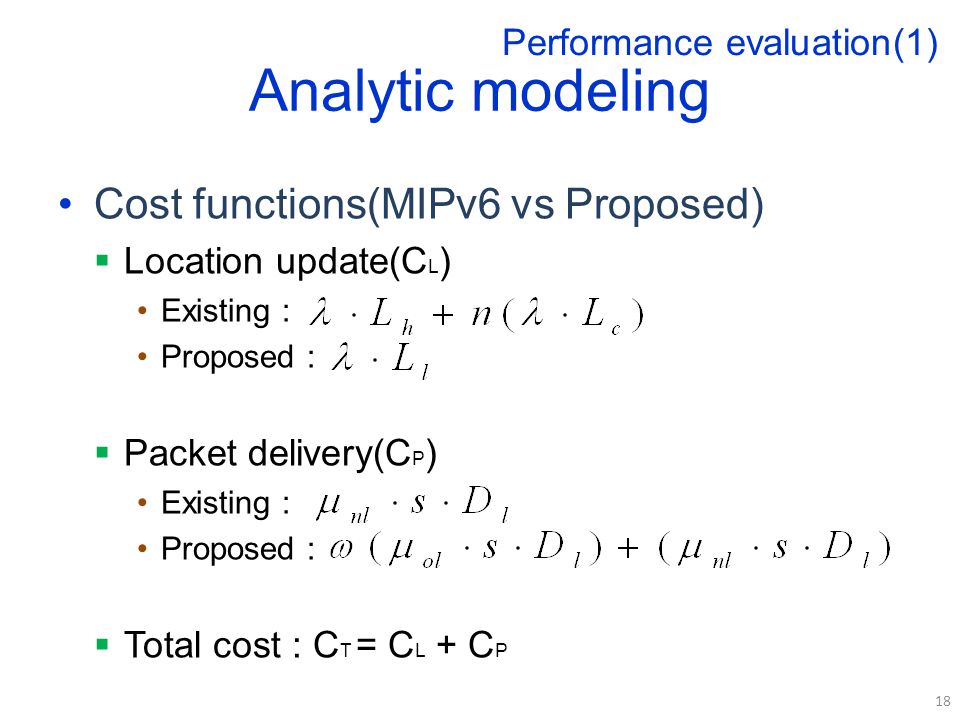 Performance evaluation(1)

Analytic modeling

• Cost functions(MIPv6 vs Proposed)

▪ Location update($C_L$)

• Existing : $\lambda \cdot L_h + n(\lambda \cdot L_c)$

• Proposed : $\lambda \cdot L_l$

▪ Packet delivery($C_P$)

• Existing : $\mu_{nl} \cdot s \cdot D_l$

• Proposed : $\omega(\mu_{ol} \cdot s \cdot D_l) + (\mu_{nl} \cdot s \cdot D_l)$

▪ Total cost : $C_T = C_L + C_P$

18